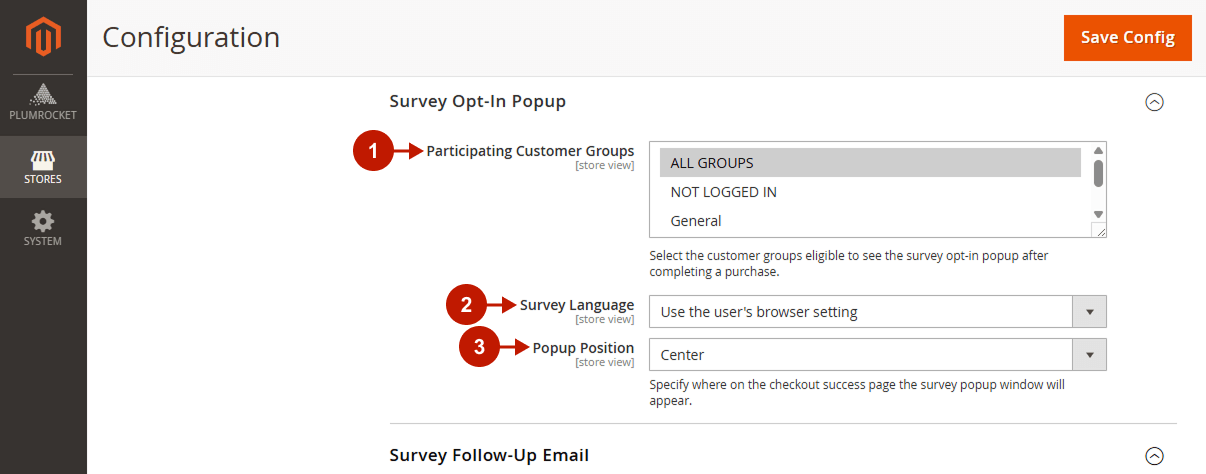 PLUMROCKET

STORES

SYSTEM

Configuration

Save Config

Survey Opt-In Popup

1 Participating Customer Groups
[store view]

ALL GROUPS
NOT LOGGED IN
General

Select the customer groups eligible to see the survey opt-in popup after completing a purchase.

2 Survey Language
[store view]

Use the user's browser setting

3 Popup Position
[store view]

Center

Specify where on the checkout success page the survey popup window will appear.

Survey Follow-Up Email